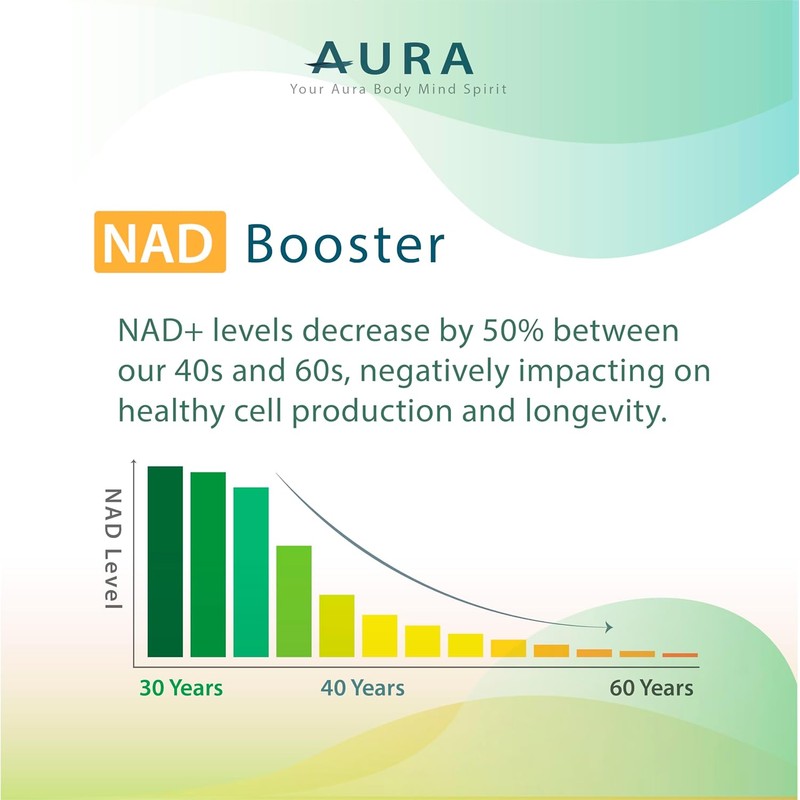 AURA
Your Aura Body Mind Spirit

NAD Booster

NAD+ levels decrease by 50% between our 40s and 60s, negatively impacting on healthy cell production and longevity.

NAD Level

30 Years
40 Years
60 Years